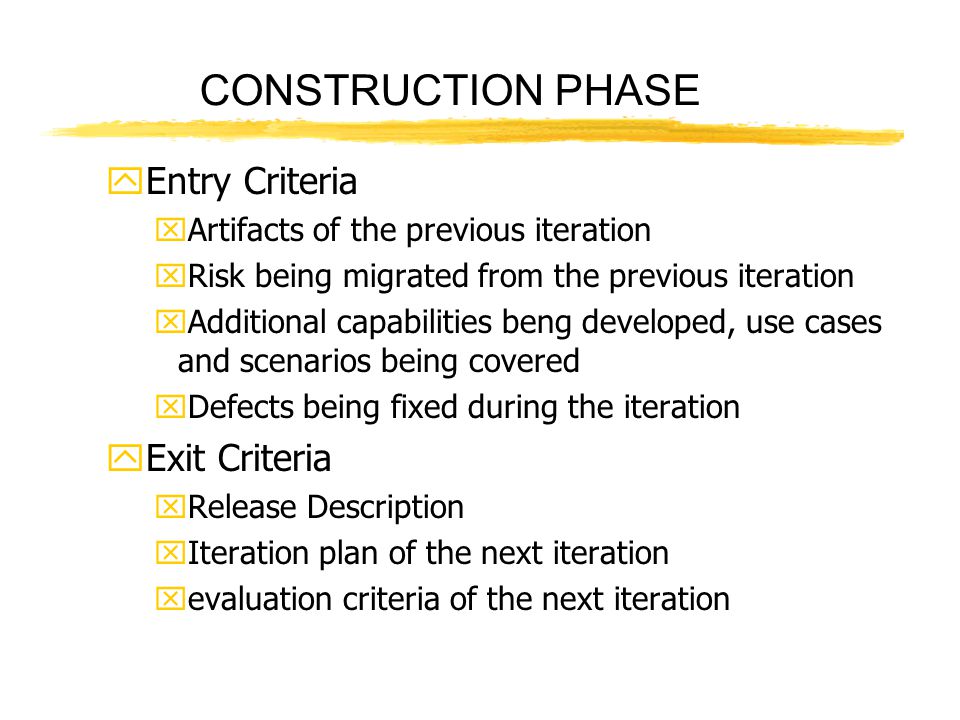 CONSTRUCTION PHASE

Entry Criteria

Artifacts of the previous iteration

Risk being migrated from the previous iteration

Additional capabilities beng developed, use cases and scenarios being covered

Defects being fixed during the iteration

Exit Criteria

Release Description

Iteration plan of the next iteration

evaluation criteria of the next iteration